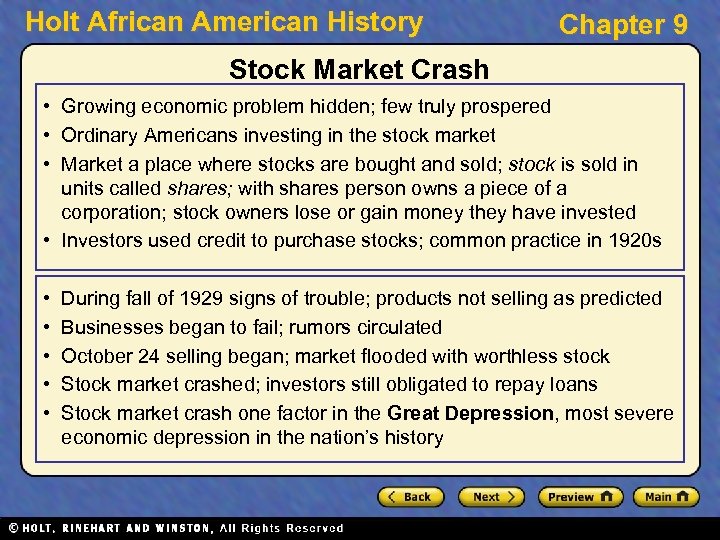 Holt African American History

Chapter 9

Stock Market Crash

• Growing economic problem hidden; few truly prospered
• Ordinary Americans investing in the stock market
• Market a place where stocks are bought and sold; stock is sold in units called shares; with shares person owns a piece of a corporation; stock owners lose or gain money they have invested
• Investors used credit to purchase stocks; common practice in 1920s

• During fall of 1929 signs of trouble; products not selling as predicted
• Businesses began to fail; rumors circulated
• October 24 selling began; market flooded with worthless stock
• Stock market crashed; investors still obligated to repay loans
• Stock market crash one factor in the Great Depression, most severe economic depression in the nation's history

Back Next Preview Main

© HOLT, RINEHART AND WINSTON, All Rights Reserved